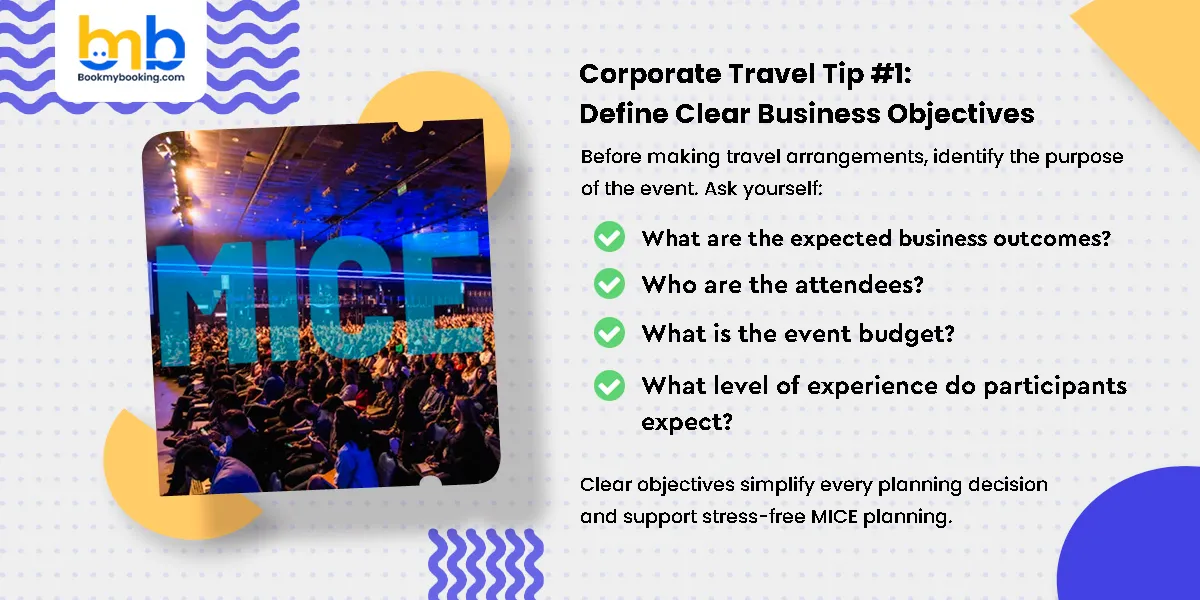 bmb
Bookmybooking.com

MICE

Corporate Travel Tip #1:
Define Clear Business Objectives

Before making travel arrangements, identify the purpose of the event. Ask yourself:

What are the expected business outcomes?
Who are the attendees?
What is the event budget?
What level of experience do participants expect?

Clear objectives simplify every planning decision and support stress-free MICE planning.